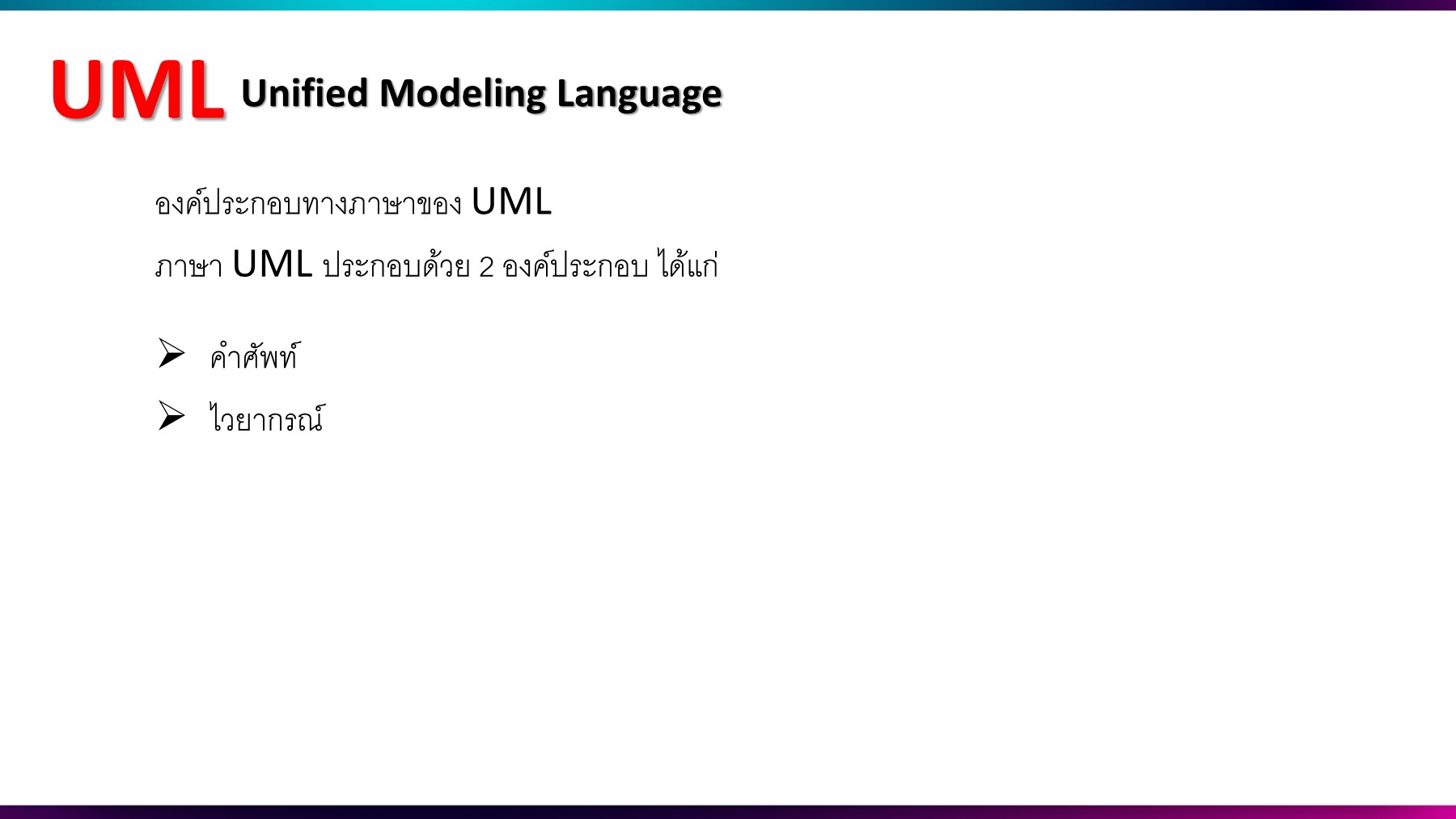 UML Unified Modeling Language

องค์ประกอบทางภาษาของ UML

ภาษา UML ประกอบด้วย 2 องค์ประกอบ ได้แก่

➢ คำศัพท์

➢ ไวยากรณ์